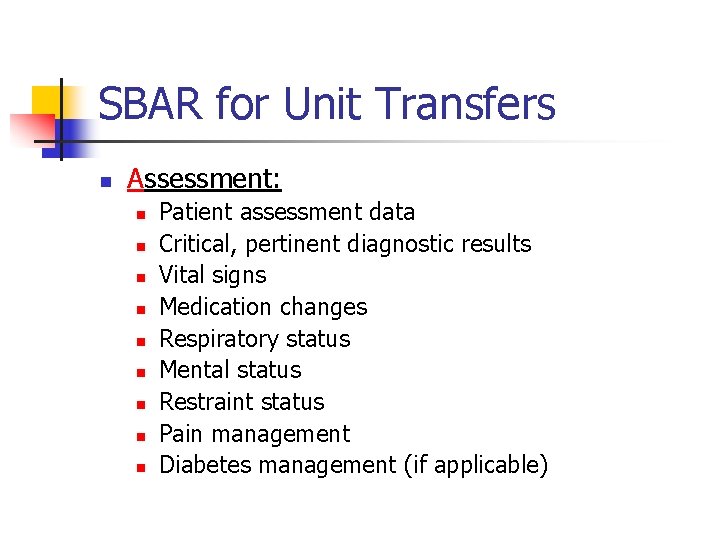 SBAR for Unit Transfers

- Assessment:
  - Patient assessment data
  - Critical, pertinent diagnostic results
  - Vital signs
  - Medication changes
  - Respiratory status
  - Mental status
  - Restraint status
  - Pain management
  - Diabetes management (if applicable)